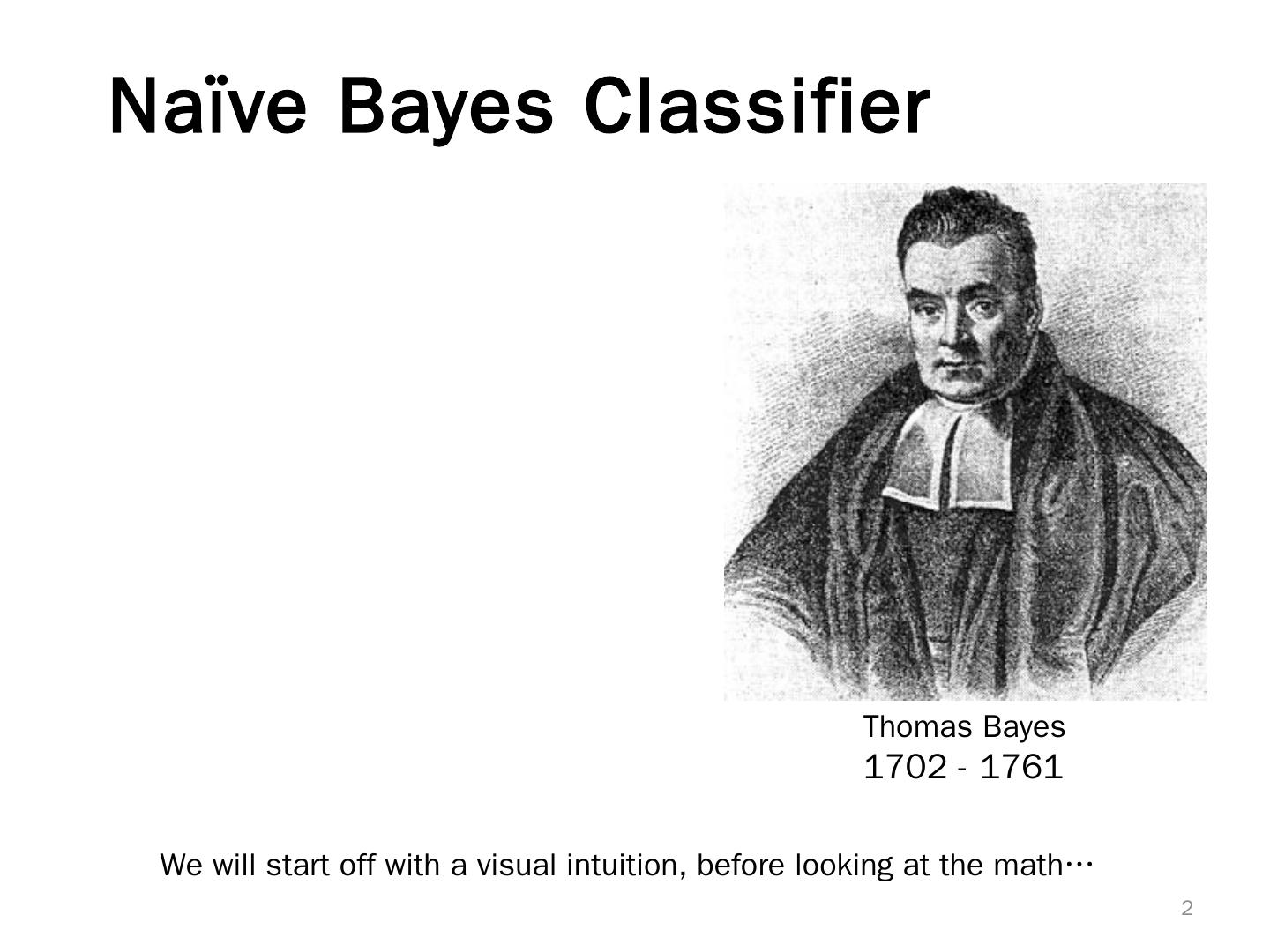 Naïve Bayes Classifier

Thomas Bayes
1702 - 1761

We will start off with a visual intuition, before looking at the math…

2